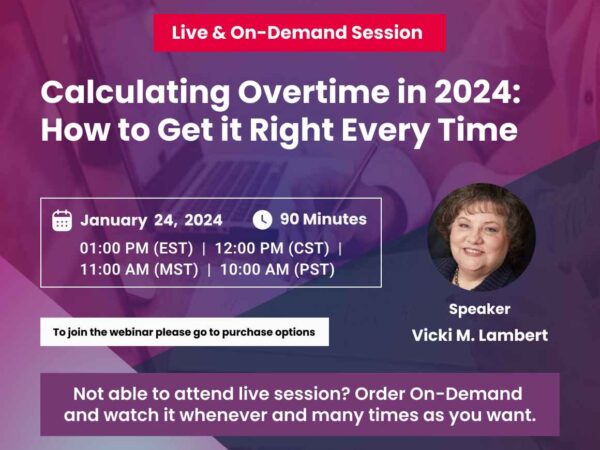 Live & On-Demand Session

Calculating Overtime in 2024: How to Get it Right Every Time

January 24, 2024 90 Minutes
01:00 PM (EST) | 12:00 PM (CST) | 11:00 AM (MST) | 10:00 AM (PST)

To join the webinar please go to purchase options

Speaker
Vicki M. Lambert

Not able to attend live session? Order On-Demand and watch it whenever and many times as you want.